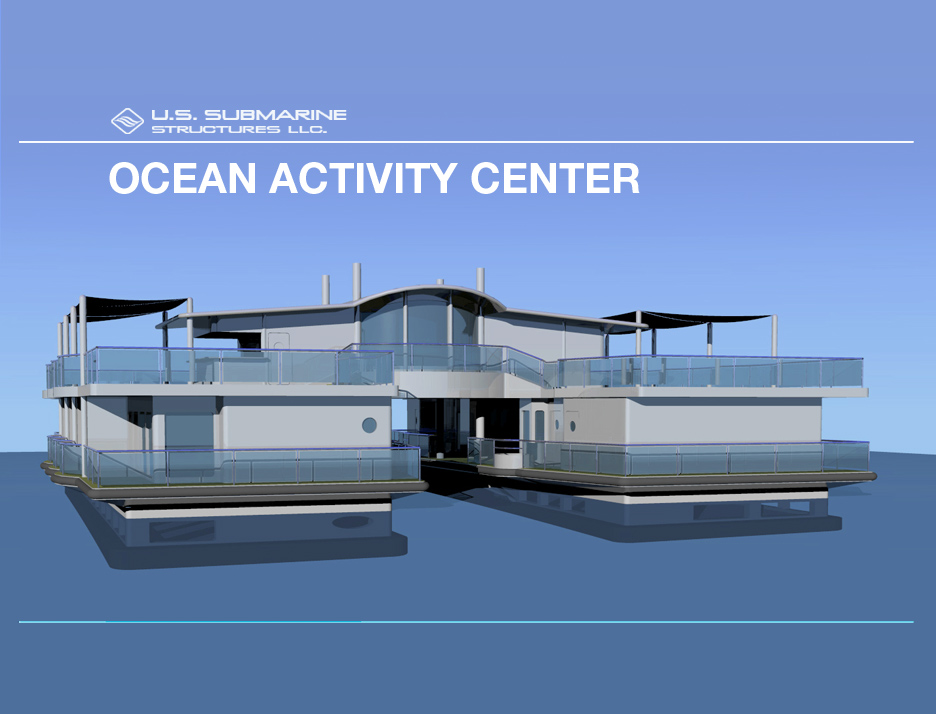 U.S. SUBMARINE STRUCTURES LLC.

OCEAN ACTIVITY CENTER